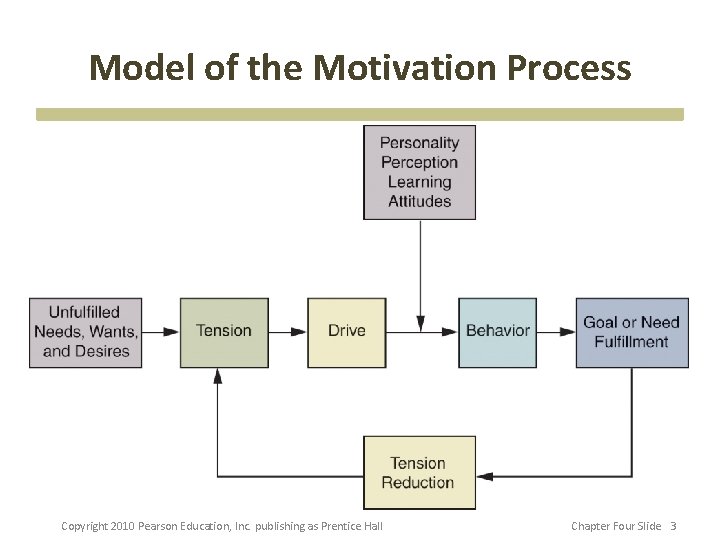 Model of the Motivation Process

Personality
Perception
Learning
Attitudes

Unfulfilled Needs, Wants, and Desires

Tension

Drive

Behavior

Goal or Need Fulfillment

Tension Reduction

Copyright 2010 Pearson Education, Inc. publishing as Prentice Hall

Chapter Four Slide 3